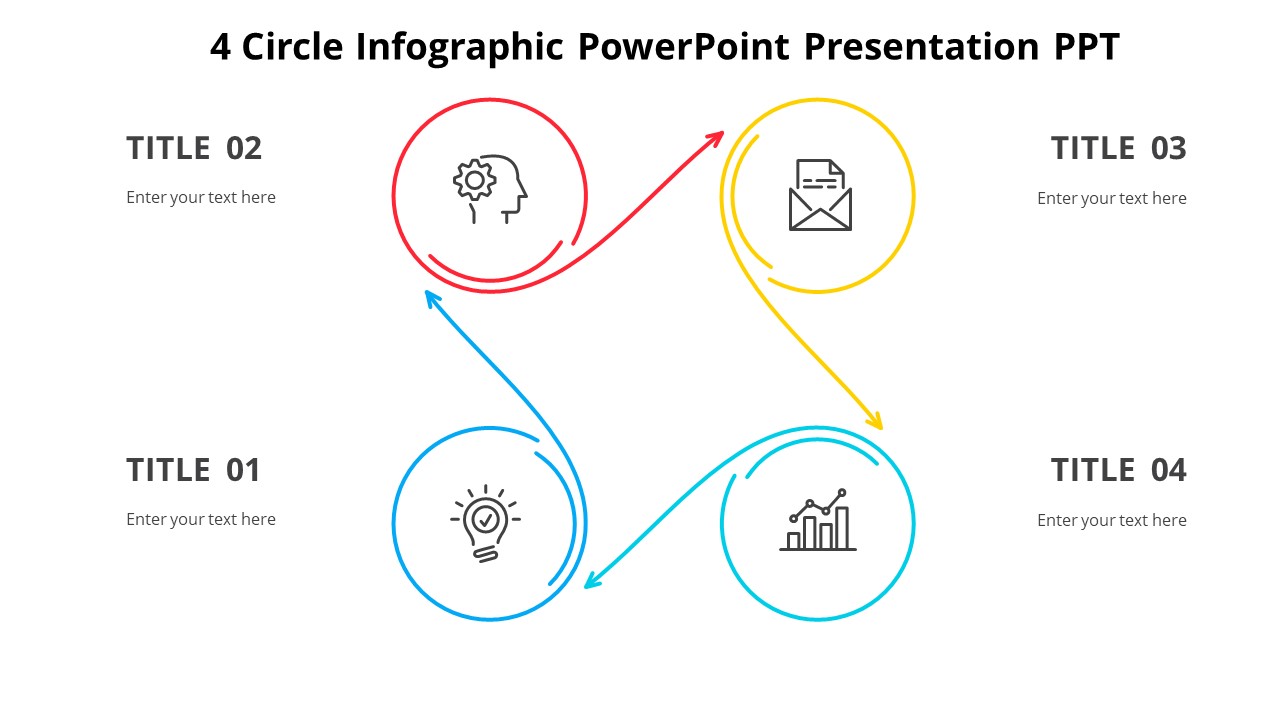 4 Circle Infographic PowerPoint Presentation PPT

TITLE 02

Enter your text here

TITLE 03

Enter your text here

TITLE 01

Enter your text here

TITLE 04

Enter your text here